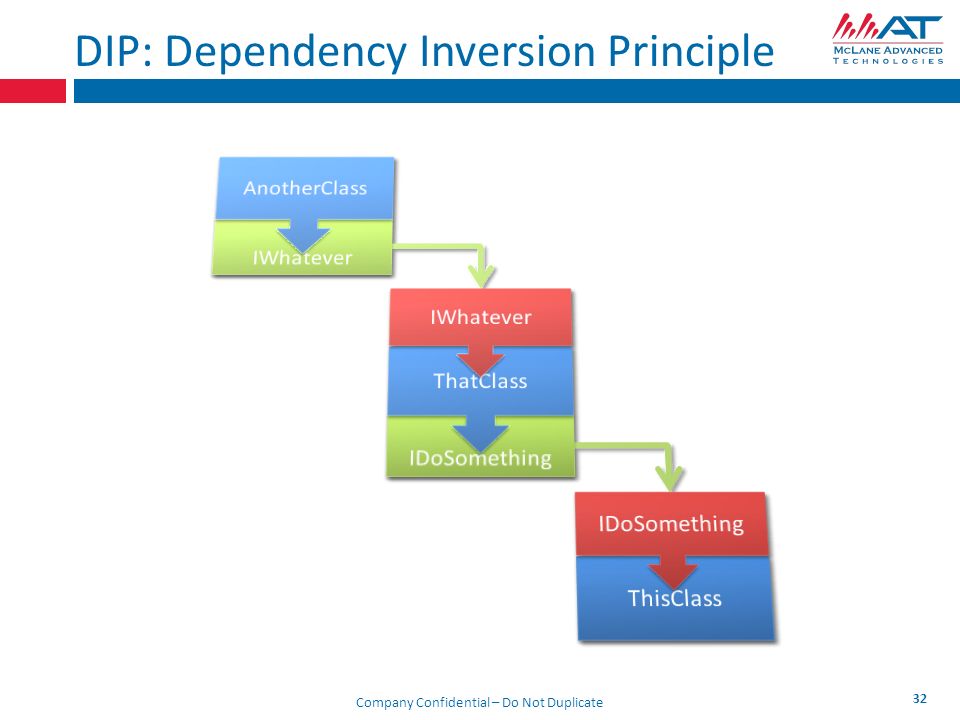 DIP: Dependency Inversion Principle

AT
McLane Advanced
Technologies

AnotherClass

IWhatever

IWhatever

ThatClass

IDoSomething

IDoSomething

ThisClass

Company Confidential – Do Not Duplicate

32